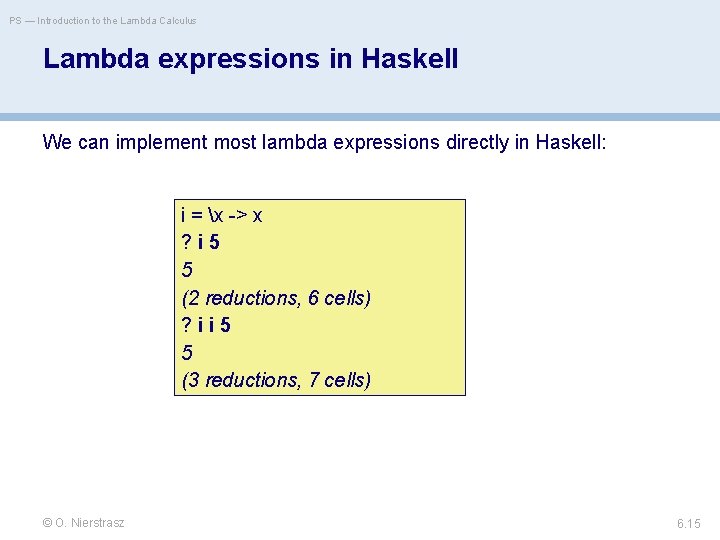 PS — Introduction to the Lambda Calculus

Lambda expressions in Haskell

We can implement most lambda expressions directly in Haskell:

i = \x -> x
? i 5
5
(2 reductions, 6 cells)
? i i 5
5
(3 reductions, 7 cells)

© O. Nierstrasz

6.15